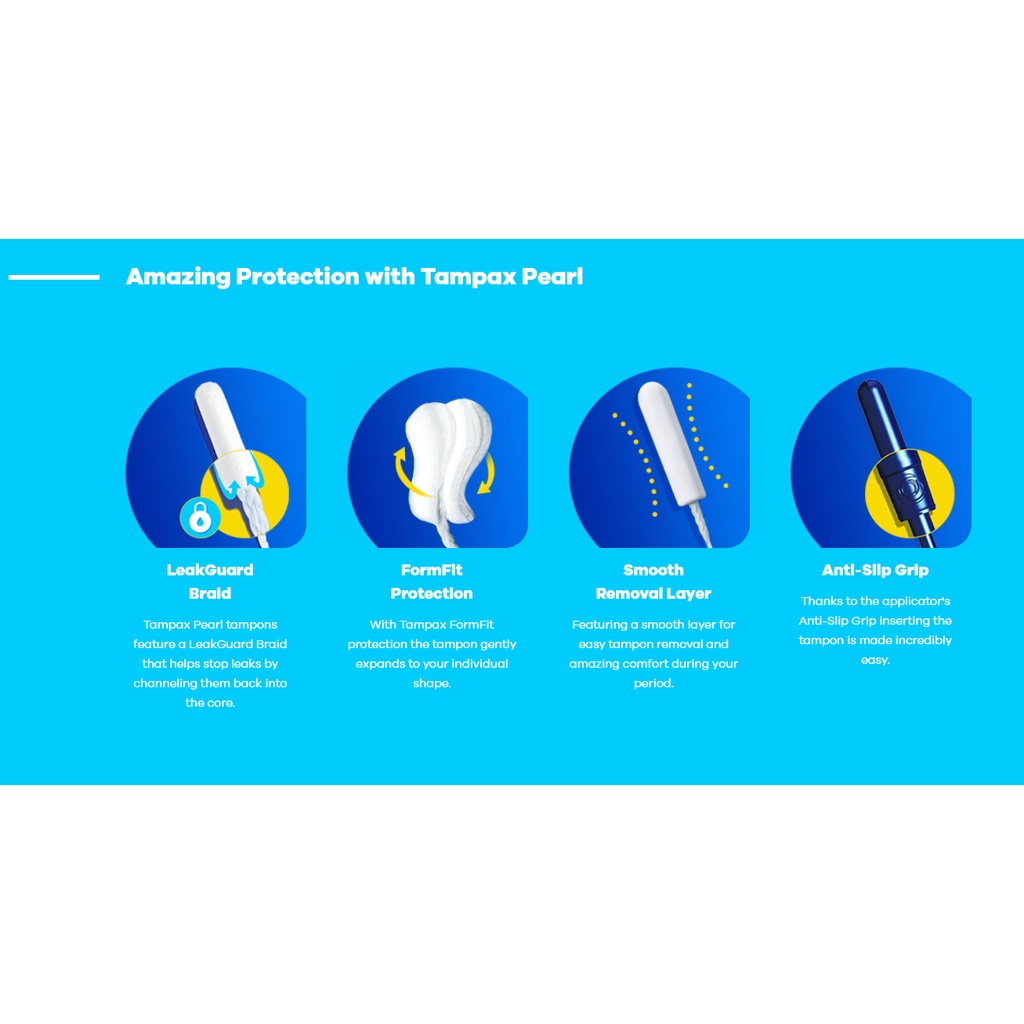 Amazing Protection with Tampax Pearl

LeakGuard Braid

Tampax Pearl tampons feature a LeakGuard Braid that helps stop leaks by channeling them back into the core.

FormFit Protection

With Tampax FormFit protection the tampon gently expands to your individual shape.

Smooth Removal Layer

Featuring a smooth layer for easy tampon removal and amazing comfort during your period.

Anti-Slip Grip

Thanks to the applicator's Anti-Slip Grip inserting the tampon is made incredibly easy.